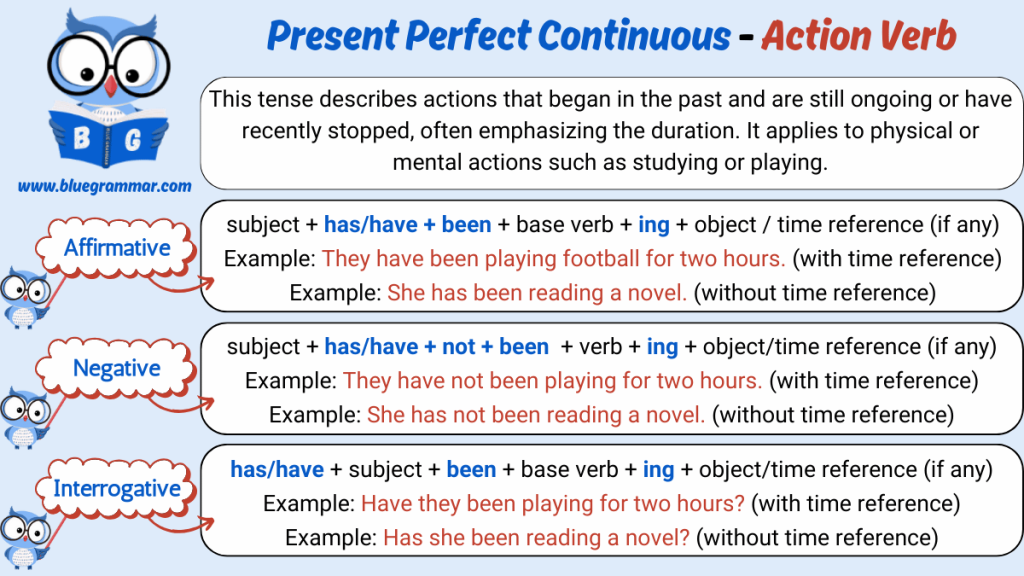 B G

www.bluegrammar.com

Present Perfect Continuous - Action Verb

This tense describes actions that began in the past and are still ongoing or have recently stopped, often emphasizing the duration. It applies to physical or mental actions such as studying or playing.

Affirmative

subject + has/have + been + base verb + ing + object / time reference (if any)
Example: They have been playing football for two hours. (with time reference)
Example: She has been reading a novel. (without time reference)

Negative

subject + has/have + not + been + verb + ing + object/time reference (if any)
Example: They have not been playing for two hours. (with time reference)
Example: She has not been reading a novel. (without time reference)

Interrogative

has/have + subject + been + base verb + ing + object/time reference (if any)
Example: Have they been playing for two hours? (with time reference)
Example: Has she been reading a novel? (without time reference)